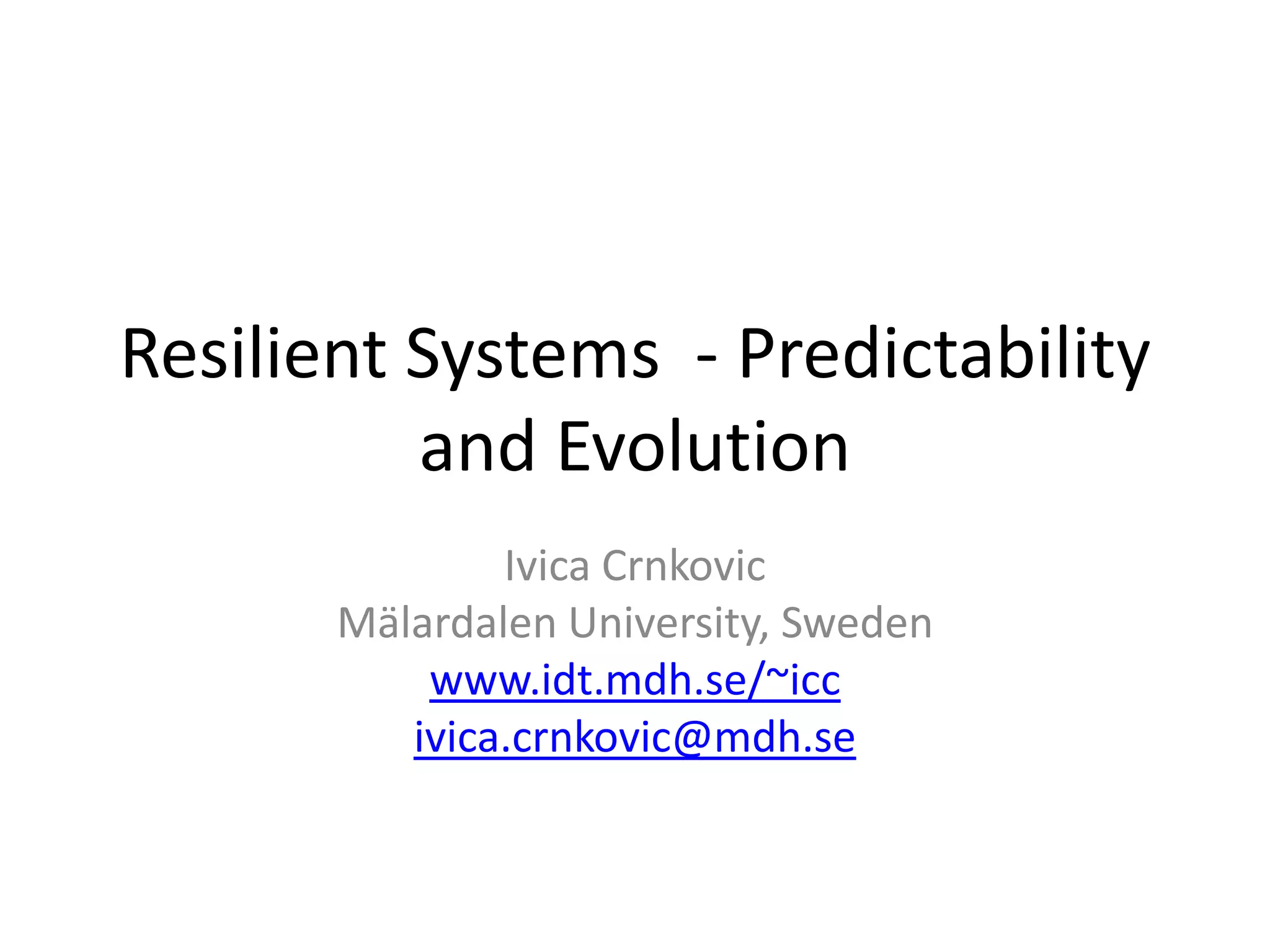 Resilient Systems  - Predictability and Evolution

Ivica Crnkovic
Mälardalen University, Sweden
www.idt.mdh.se/~icc
ivica.crnkovic@mdh.se